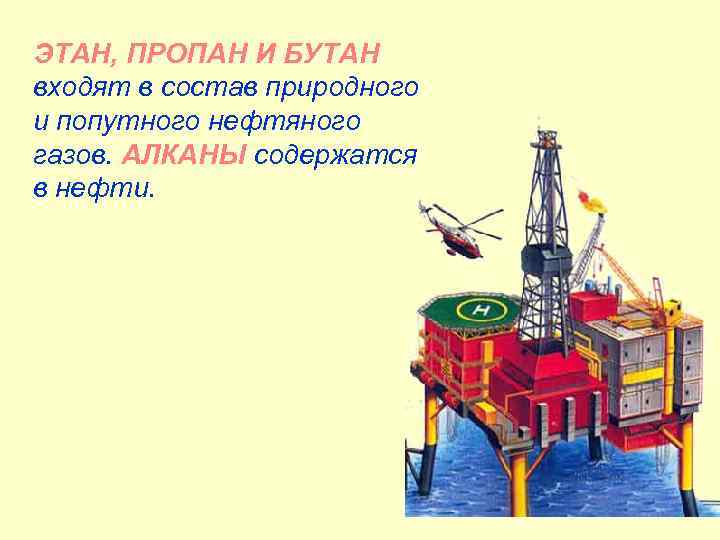 ЭТАН, ПРОПАН И БУТАН входят в состав природного и попутного нефтяного газов. АЛКАНЫ содержатся в нефти.

H